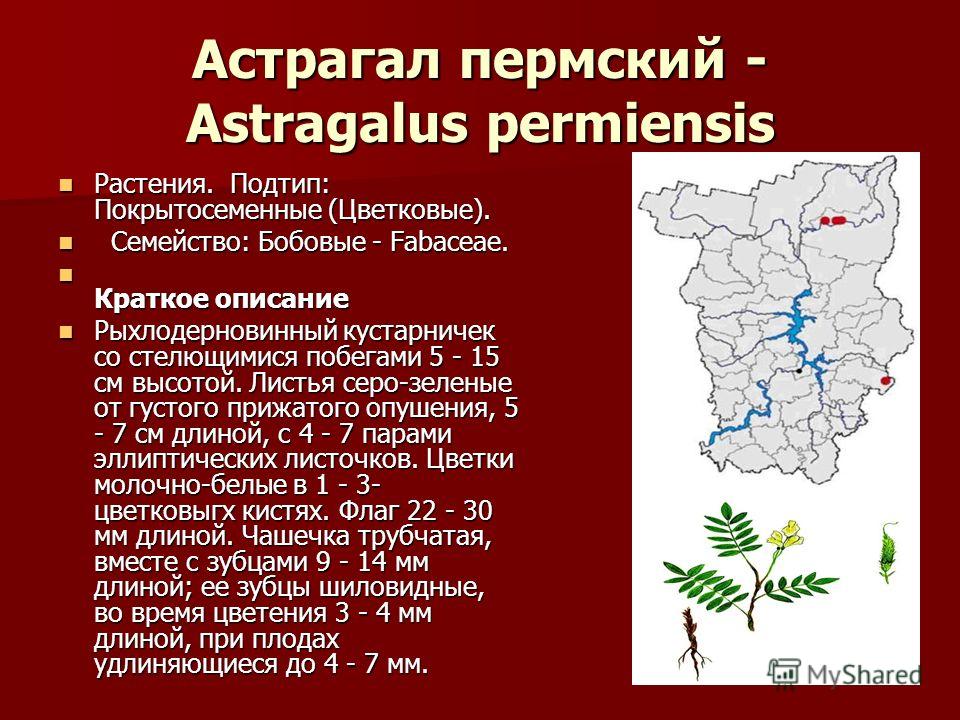 Астрагал пермский - Astragalus permiensis

Растения. Подтип: Покрытосеменные (Цветковые).

Семейство: Бобовые - Fabaceae.

Краткое описание

Рыхлодерновинный кустарничек со стелющимися побегами 5 - 15 см высотой. Листья серо-зеленые от густого прижатого опушения, 5 - 7 см длиной, с 4 - 7 парами эллиптических листочков. Цветки молочно-белые в 1 - 3-цветковыгх кистях. Флаг 22 - 30 мм длиной. Чашечка трубчатая, вместе с зубцами 9 - 14 мм длиной; ее зубцы шиловидные, во время цветения 3 - 4 мм длиной, при плодах удлиняющиеся до 4 - 7 мм.

MyShared